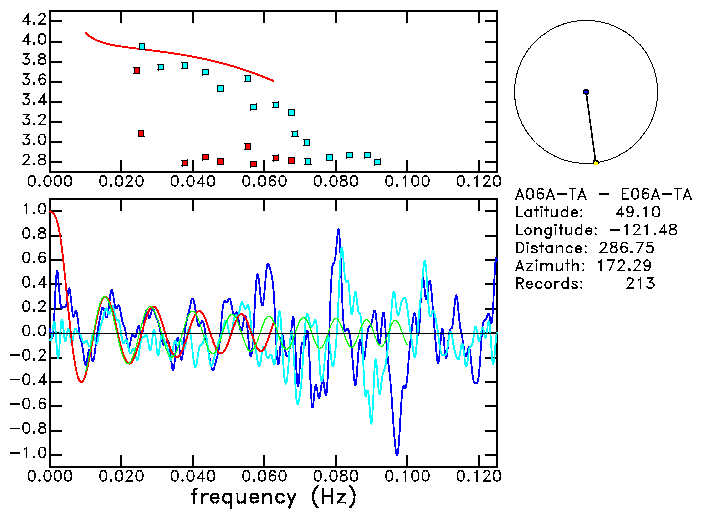 4.2
4.0
3.8
3.6
3.4
3.2
3.0
2.8
0.000 0.020 0.040 0.060 0.080 0.100 0.120

A06A-TA - E06A-TA
Latitude: 49.10
Longitude: -121.48
Distance: 286.75
Azimuth: 172.29
Records: 213

1.0
0.8
0.6
0.4
0.2
0.0
-0.2
-0.4
-0.6
-0.8
-1.0
0.000 0.020 0.040 0.060 0.080 0.100 0.120
frequency (Hz)